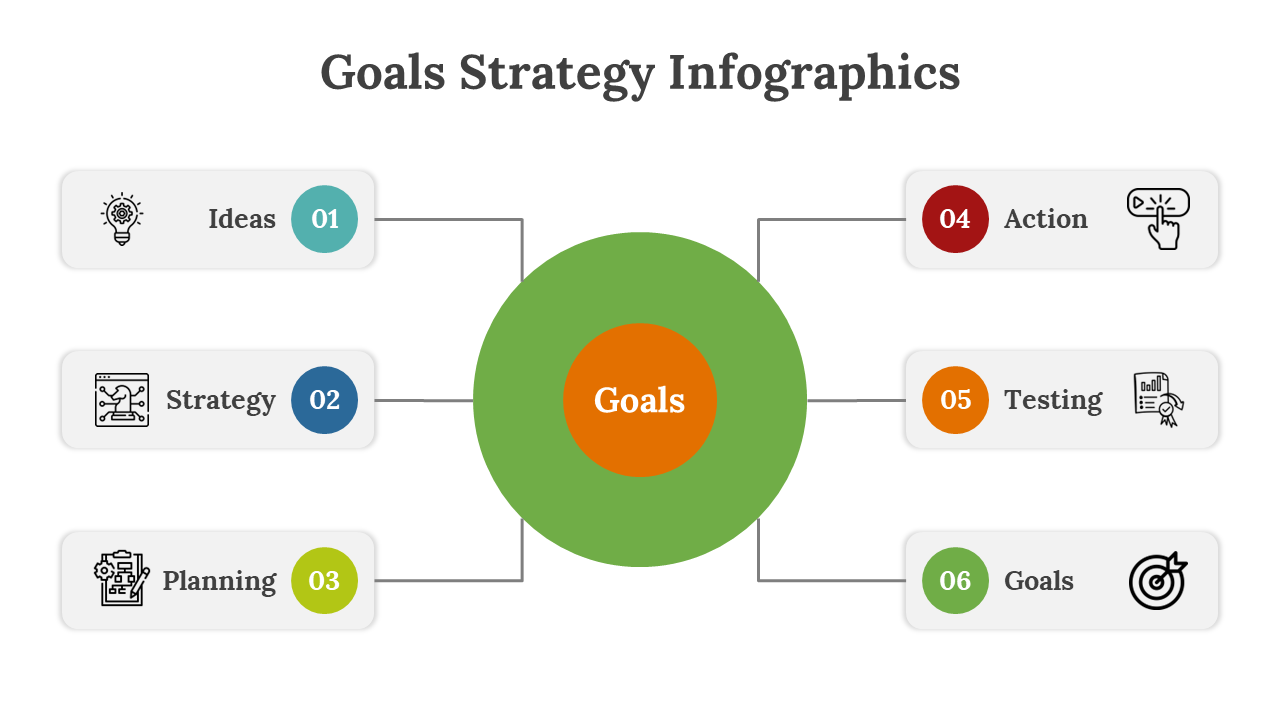 Goals Strategy Infographics

Ideas 01

Strategy 02

Planning 03

Goals

04 Action

05 Testing

06 Goals